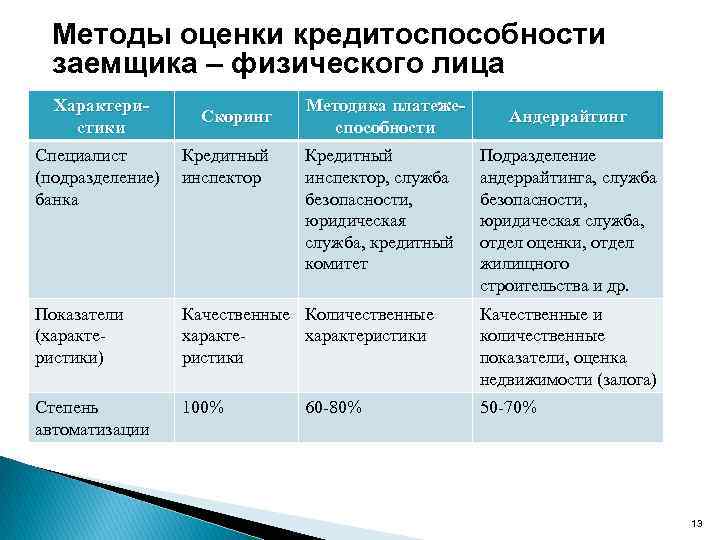 Методы оценки кредитоспособности заемщика – физического лица

| Характеристики | Скоринг | Методика платежеспособности | Андеррайтинг |
|---|---|---|---|
| Специалист (подразделение) банка | Кредитный инспектор | Кредитный инспектор, служба безопасности, юридическая служба, кредитный комитет | Подразделение андеррайтинга, служба безопасности, юридическая служба, отдел оценки, отдел жилищного строительства и др. |
| Показатели (характеристики) | Качественные характеристики | Количественные характеристики | Качественные и количественные показатели, оценка недвижимости (залога) |
| Степень автоматизации | 100% | 60-80% | 50-70% |

13